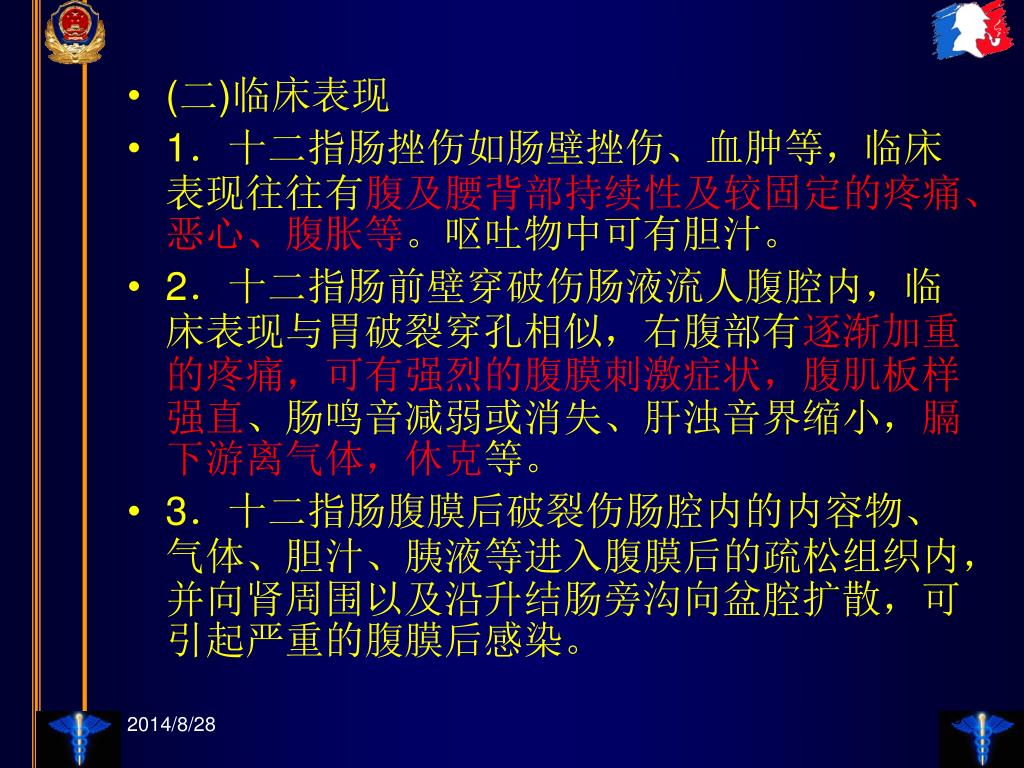 • (二)临床表现

• 1．十二指肠挫伤如肠壁挫伤、血肿等，临床表现往往有腹及腰背部持续性及较固定的疼痛、恶心、腹胀等。呕吐物中可有胆汁。

• 2．十二指肠前壁穿破伤肠液流人腹腔内，临床表现与胃破裂穿孔相似，右腹部有逐渐加重的疼痛，可有强烈的腹膜刺激症状，腹肌板样强直、肠鸣音减弱或消失、肝浊音界缩小，膈下游离气体，休克等。

• 3．十二指肠腹膜后破裂伤肠腔内的内容物、气体、胆汁、胰液等进入腹膜后的疏松组织内，并向肾周围以及沿升结肠旁沟向盆腔扩散，可引起严重的腹膜后感染。

2014/8/28